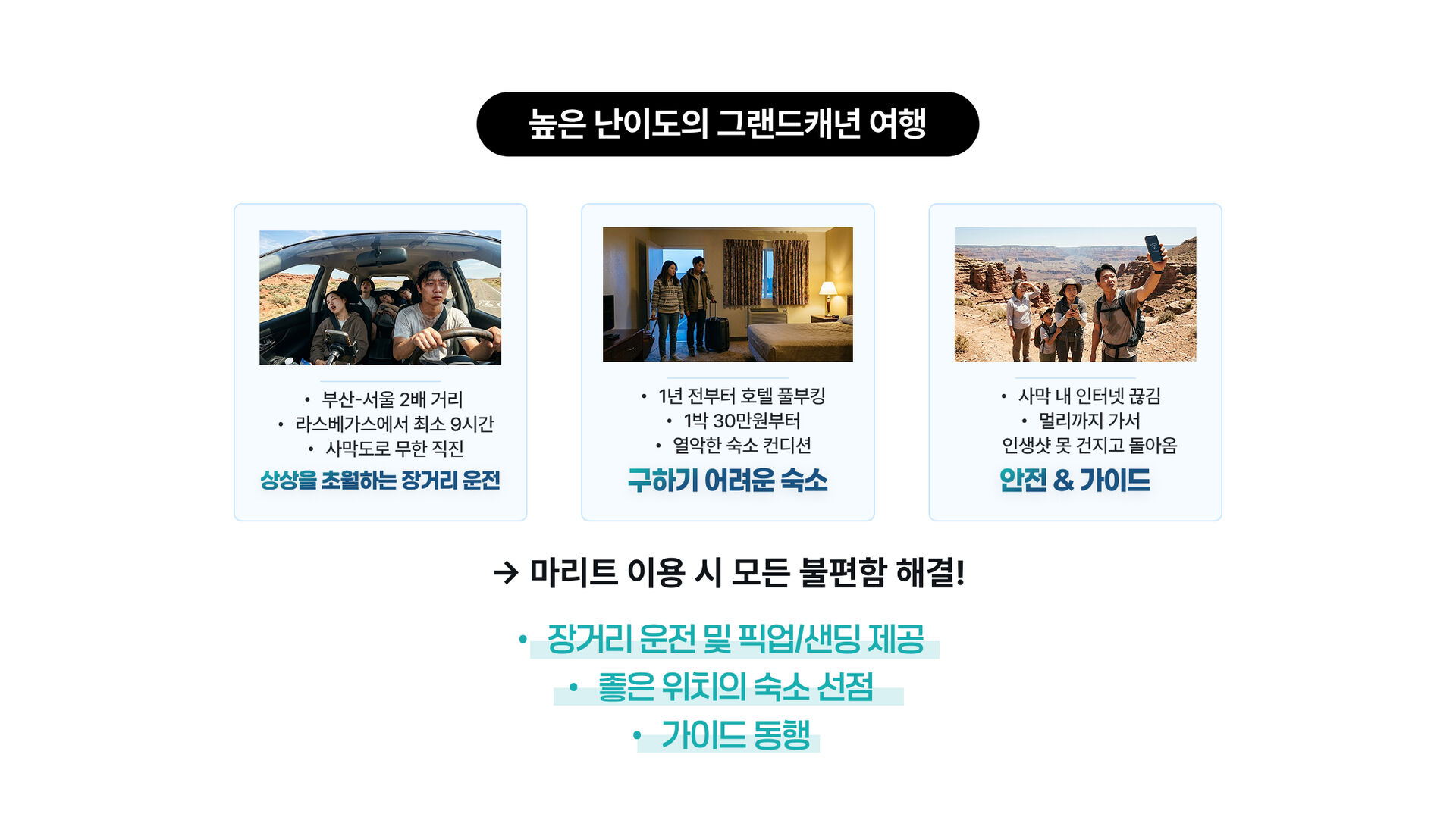 높은 난이도의 그랜드캐년 여행

• 부산-서울 2배 거리
• 라스베가스에서 최소 9시간
• 사막도로 무한 직진
상상을 초월하는 장거리 운전

• 1년 전부터 호텔 풀부킹
• 1박 30만원부터
• 열악한 숙소 컨디션
구하기 어려운 숙소

• 사막 내 인터넷 끊김
• 멀리까지 가서
인생샷 못 건지고 돌아옴
안전 & 가이드

→ 마리트 이용 시 모든 불편함 해결!

• 장거리 운전 및 픽업/샌딩 제공
• 좋은 위치의 숙소 선점
• 가이드 동행